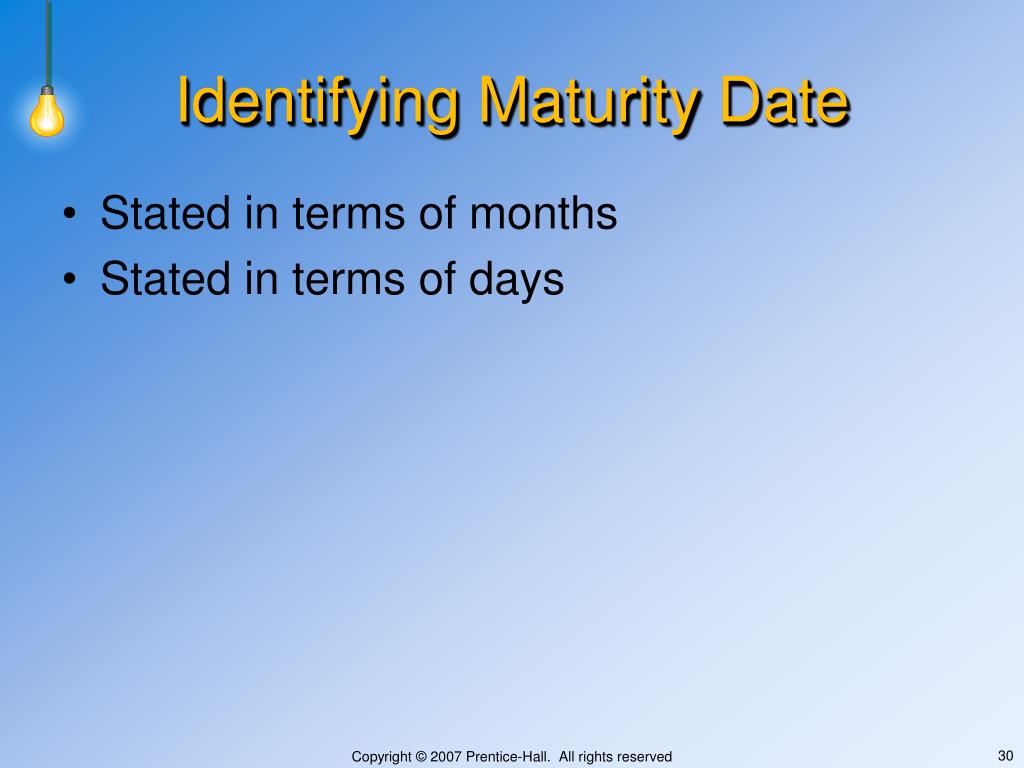 Identifying Maturity Date

• Stated in terms of months
• Stated in terms of days

Copyright © 2007 Prentice-Hall. All rights reserved

30